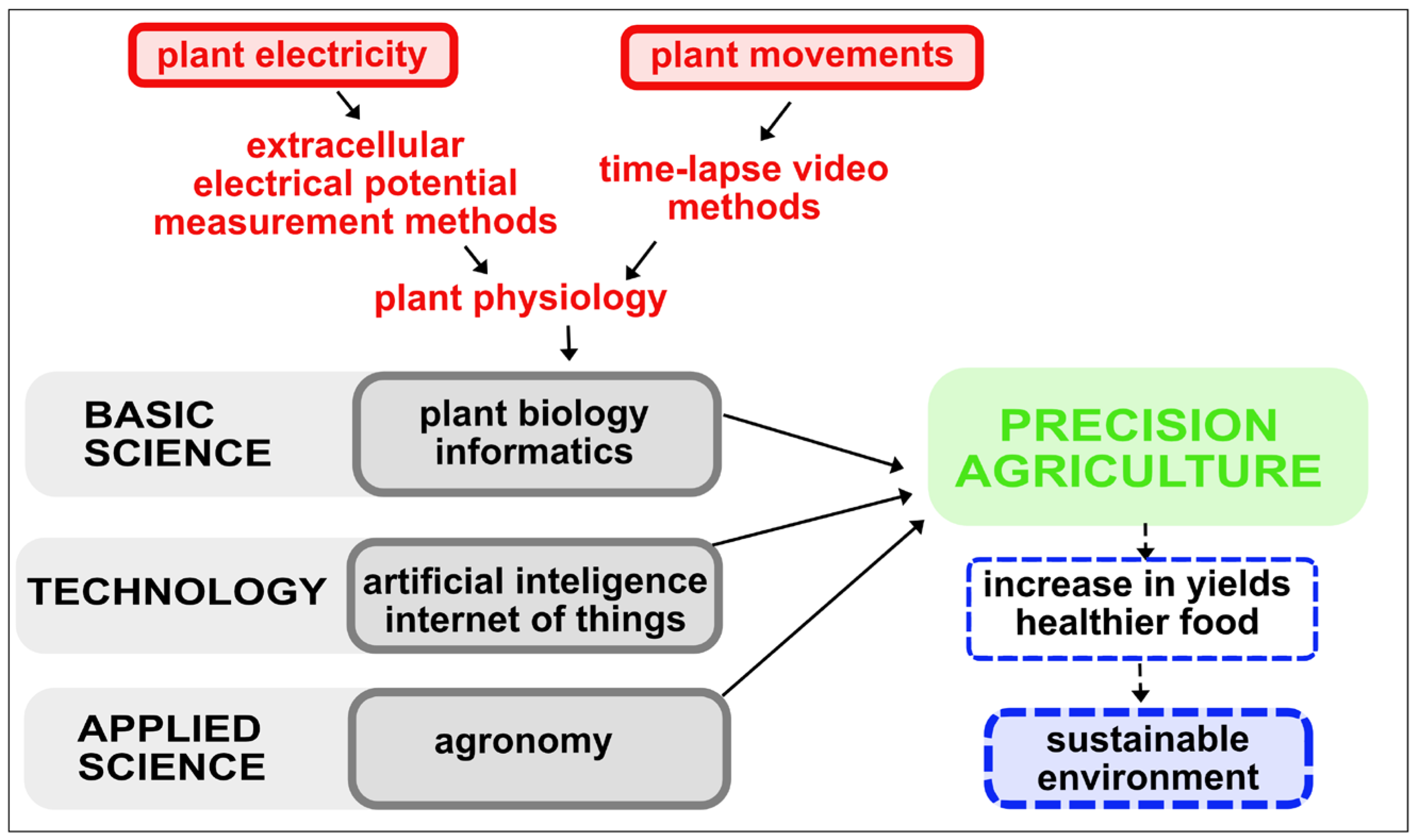 plant electricity

plant movements

extracellular electrical potential measurement methods

time-lapse video methods

plant physiology

BASIC SCIENCE

plant biology informatics

TECHNOLOGY

artificial inteligence internet of things

APPLIED SCIENCE

agronomy

PRECISION AGRICULTURE

increase in yields healthier food

sustainable environment